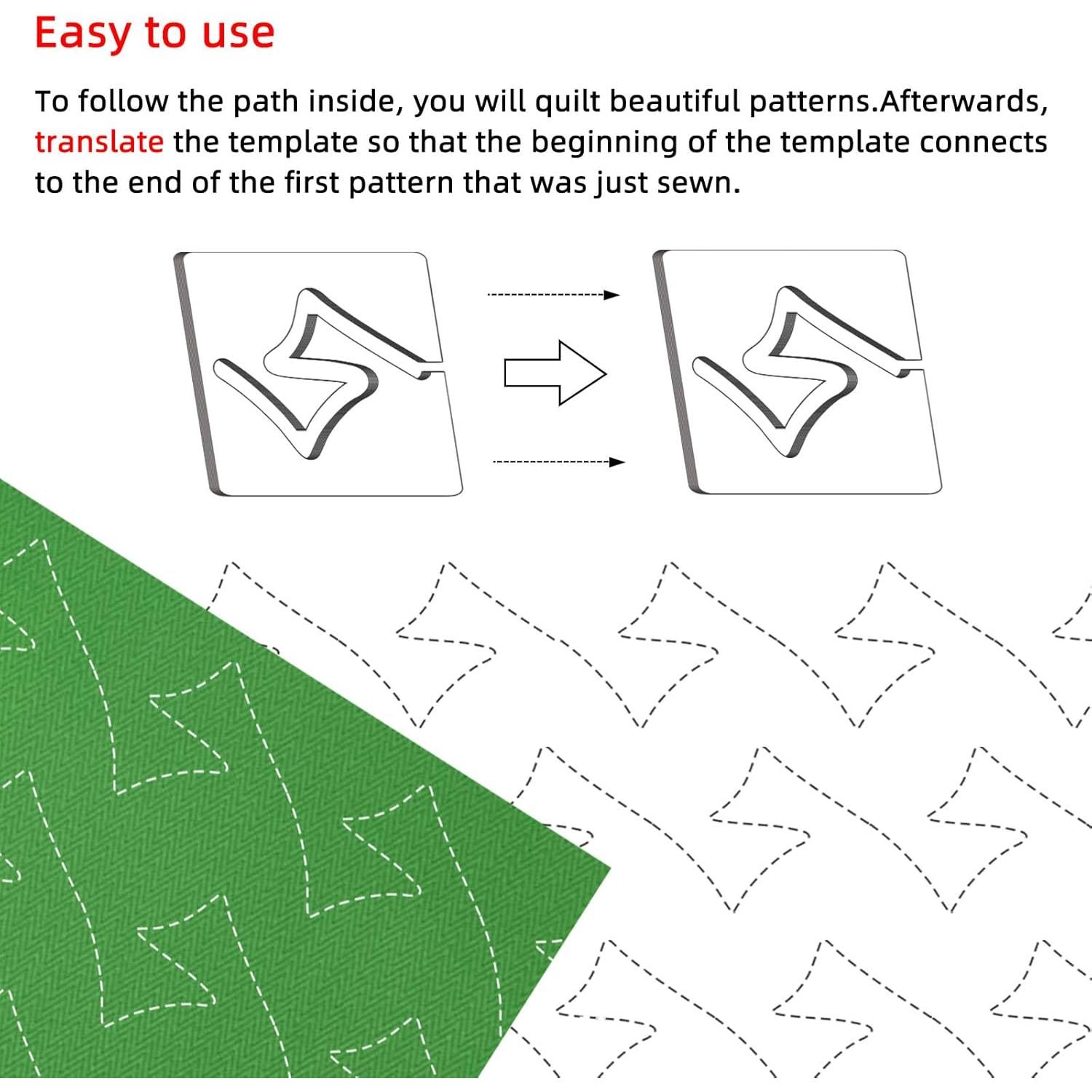 Easy to use

To follow the path inside, you will quilt beautiful patterns.Afterwards, translate the template so that the beginning of the template connects to the end of the first pattern that was just sewn.